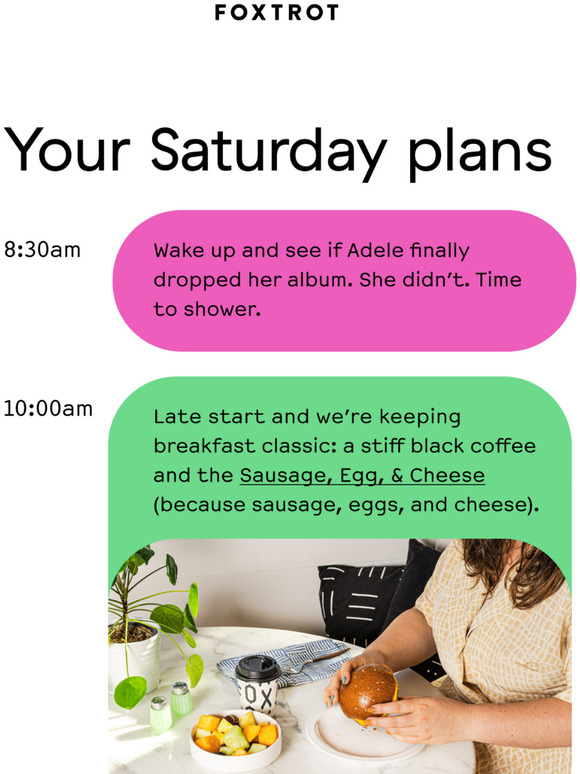 FOXTROT

Your Saturday plans

8:30am

Wake up and see if Adele finally dropped her album. She didn't. Time to shower.

10:00am

Late start and we're keeping breakfast classic: a stiff black coffee and the Sausage, Egg, & Cheese (because sausage, eggs, and cheese).

OX